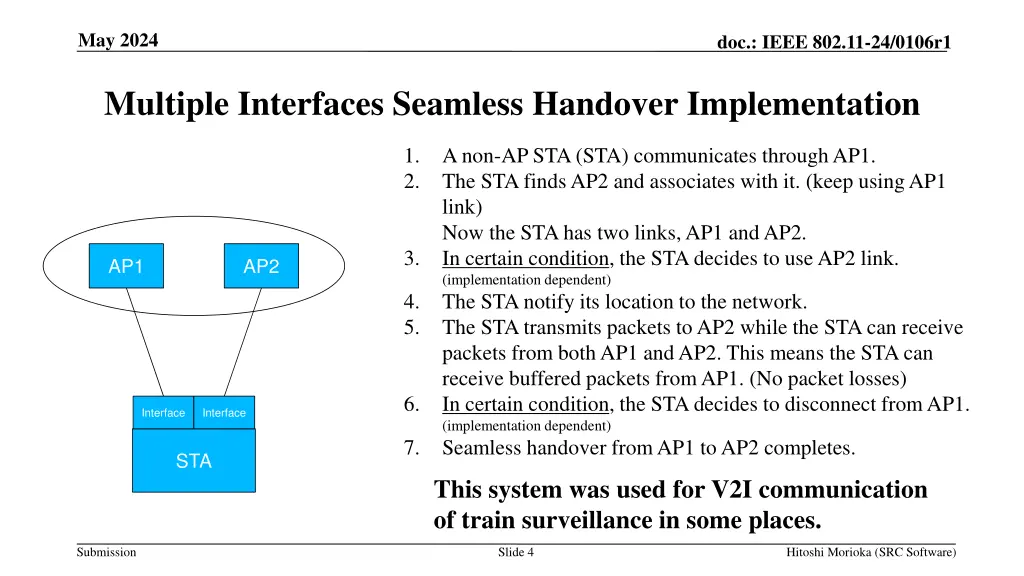 May 2024

doc.: IEEE 802.11-24/0106r1

Multiple Interfaces Seamless Handover Implementation

AP1

AP2

Interface

Interface

STA

1. A non-AP STA (STA) communicates through AP1.
2. The STA finds AP2 and associates with it. (keep using AP1 link)
Now the STA has two links, AP1 and AP2.
3. In certain condition, the STA decides to use AP2 link. (implementation dependent)
4. The STA notify its location to the network.
5. The STA transmits packets to AP2 while the STA can receive packets from both AP1 and AP2. This means the STA can receive buffered packets from AP1. (No packet losses)
6. In certain condition, the STA decides to disconnect from AP1. (implementation dependent)
7. Seamless handover from AP1 to AP2 completes.

This system was used for V2I communication of train surveillance in some places.

Submission

Slide 4

Hitoshi Morioka (SRC Software)